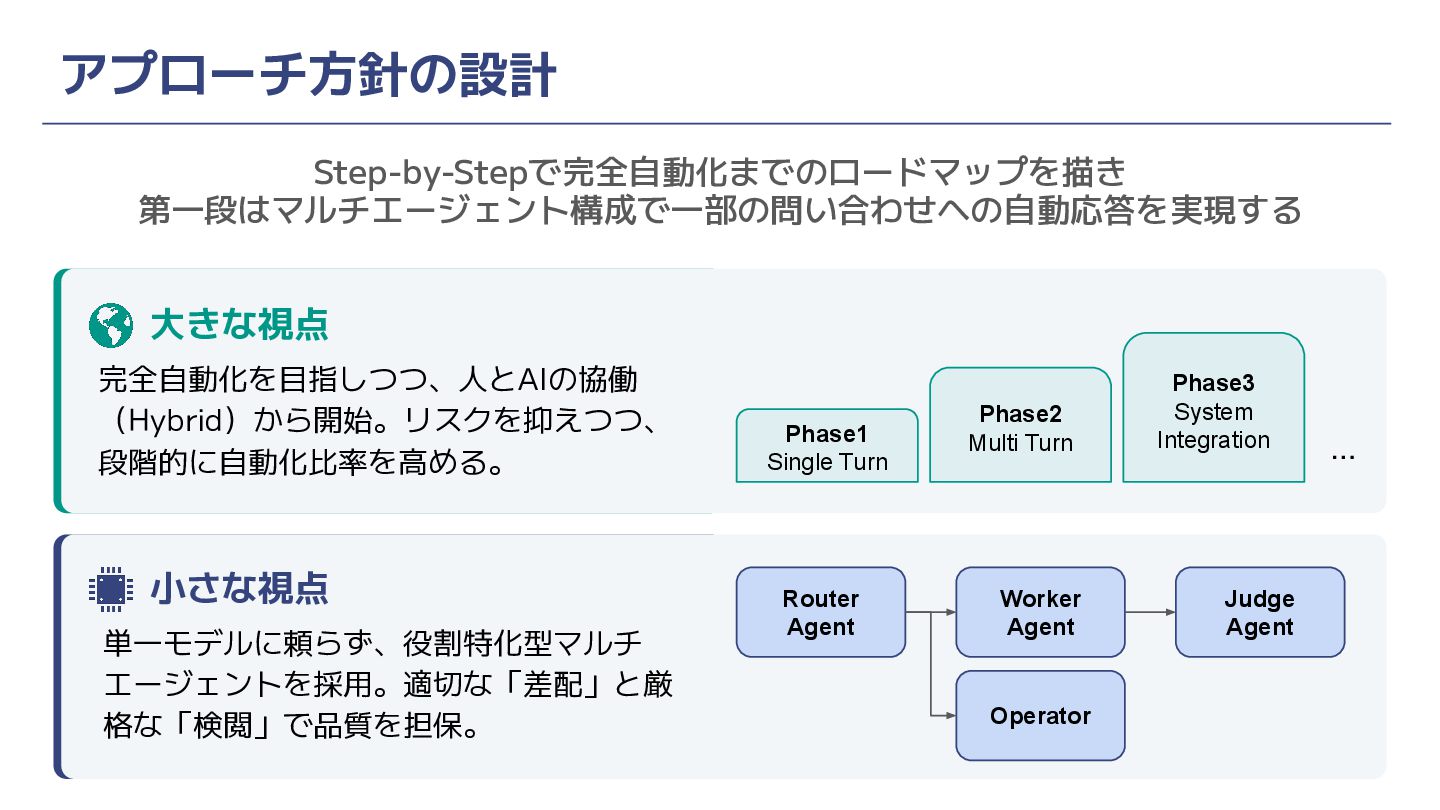 アプローチ方針の設計

Step-by-Stepで完全自動化までのロードマップを描き
第一段はマルチエージェント構成で一部の問い合わせへの自動応答を実現する

大きな視点

完全自動化を目指しつつ、人とAIの協働（Hybrid）から開始。リスクを抑えつつ、段階的に自動化比率を高める。

Phase1
Single Turn

Phase2
Multi Turn

Phase3
System Integration

...

小さな視点

単一モデルに頼らず、役割特化型マルチエージェントを採用。適切な「差配」と厳格な「検閲」で品質を担保。

Router Agent

Worker Agent

Judge Agent

Operator